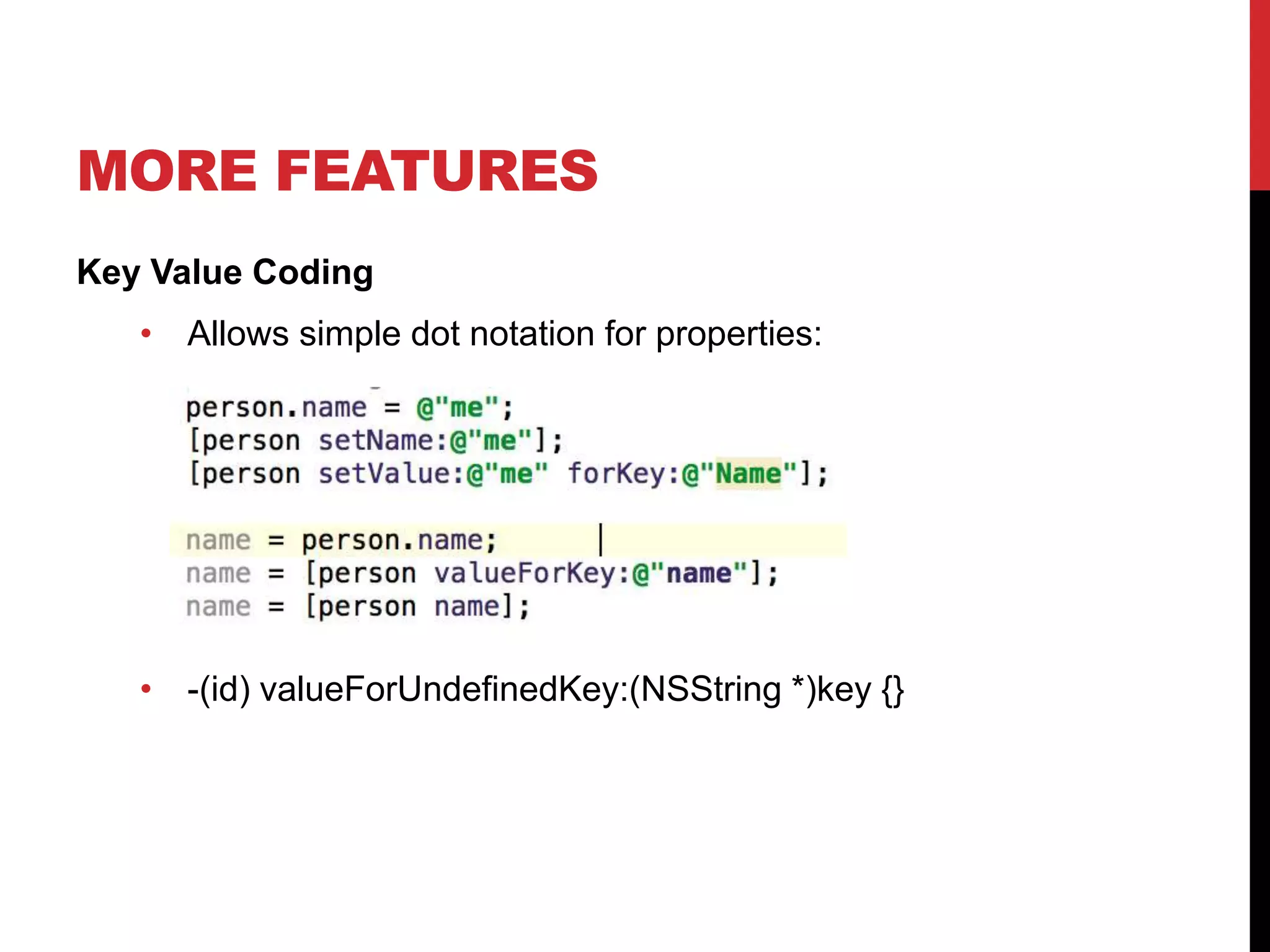 MORE FEATURES

Key Value Coding

• Allows simple dot notation for properties:

person.name = @"me";
[person setName:@"me"];
[person setValue:@"me" forKey:@"Name"];

name = person.name;
name = [person valueForKey:@"name"];
name = [person name];

• -(id) valueForUndefinedKey:(NSString *)key {}